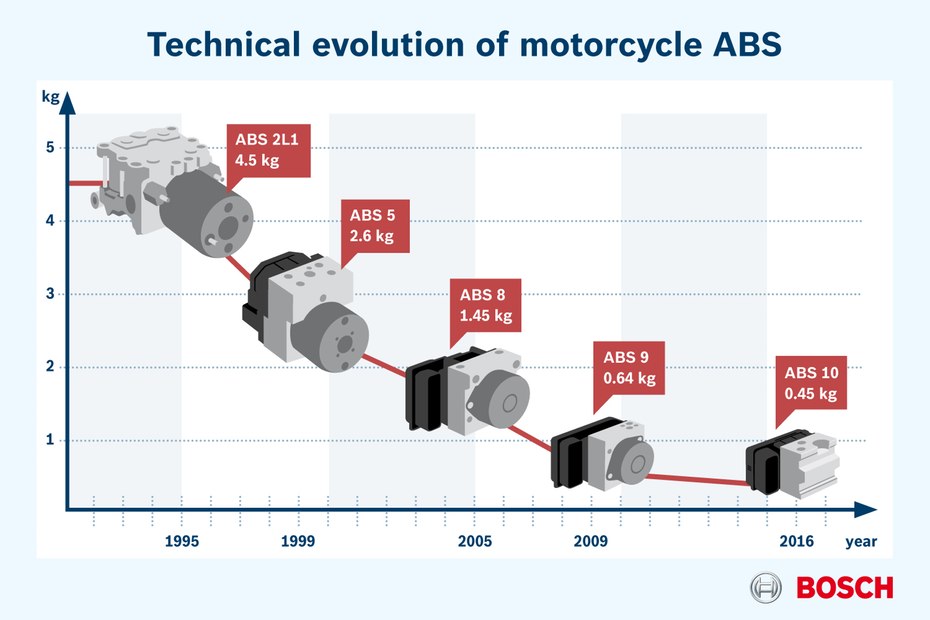 Technical evolution of motorcycle ABS

kg

5
4
3
2
1

ABS 2L1
4.5 kg

ABS 5
2.6 kg

ABS 8
1.45 kg

ABS 9
0.64 kg

ABS 10
0.45 kg

1995
1999
2005
2009
2016
year

BOSCH